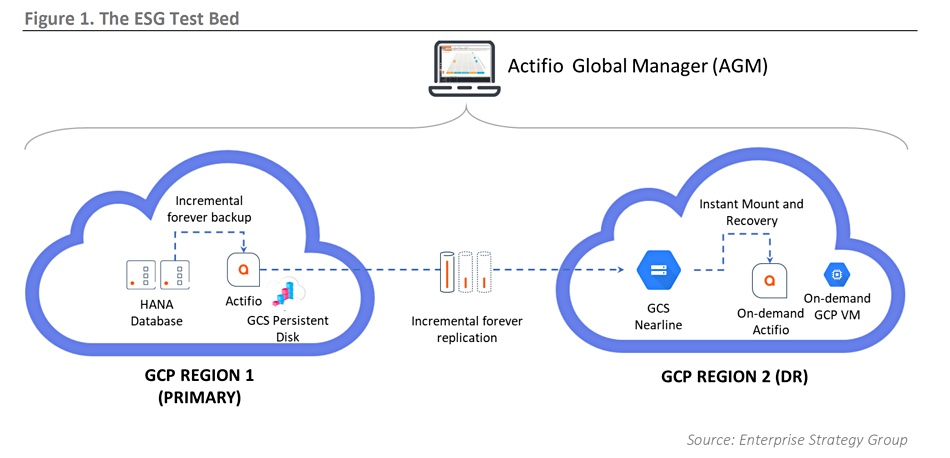 Figure 1. The ESG Test Bed

Actifio Global Manager (AGM)

Incremental forever backup

HANA Database

Actifio

GCS Persistent Disk

Incremental forever replication

Instant Mount and Recovery

GCS Nearline

On-demand Actifio

On-demand GCP VM

GCP REGION 1 (PRIMARY)

GCP REGION 2 (DR)

Source: Enterprise Strategy Group